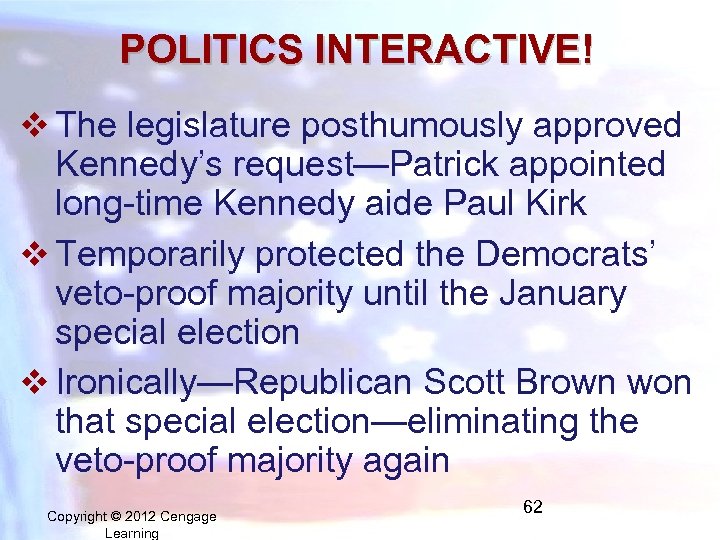 POLITICS INTERACTIVE!

❖ The legislature posthumously approved Kennedy's request—Patrick appointed long-time Kennedy aide Paul Kirk

❖ Temporarily protected the Democrats' veto-proof majority until the January special election

❖ Ironically—Republican Scott Brown won that special election—eliminating the veto-proof majority again

Copyright © 2012 Cengage Learning

62